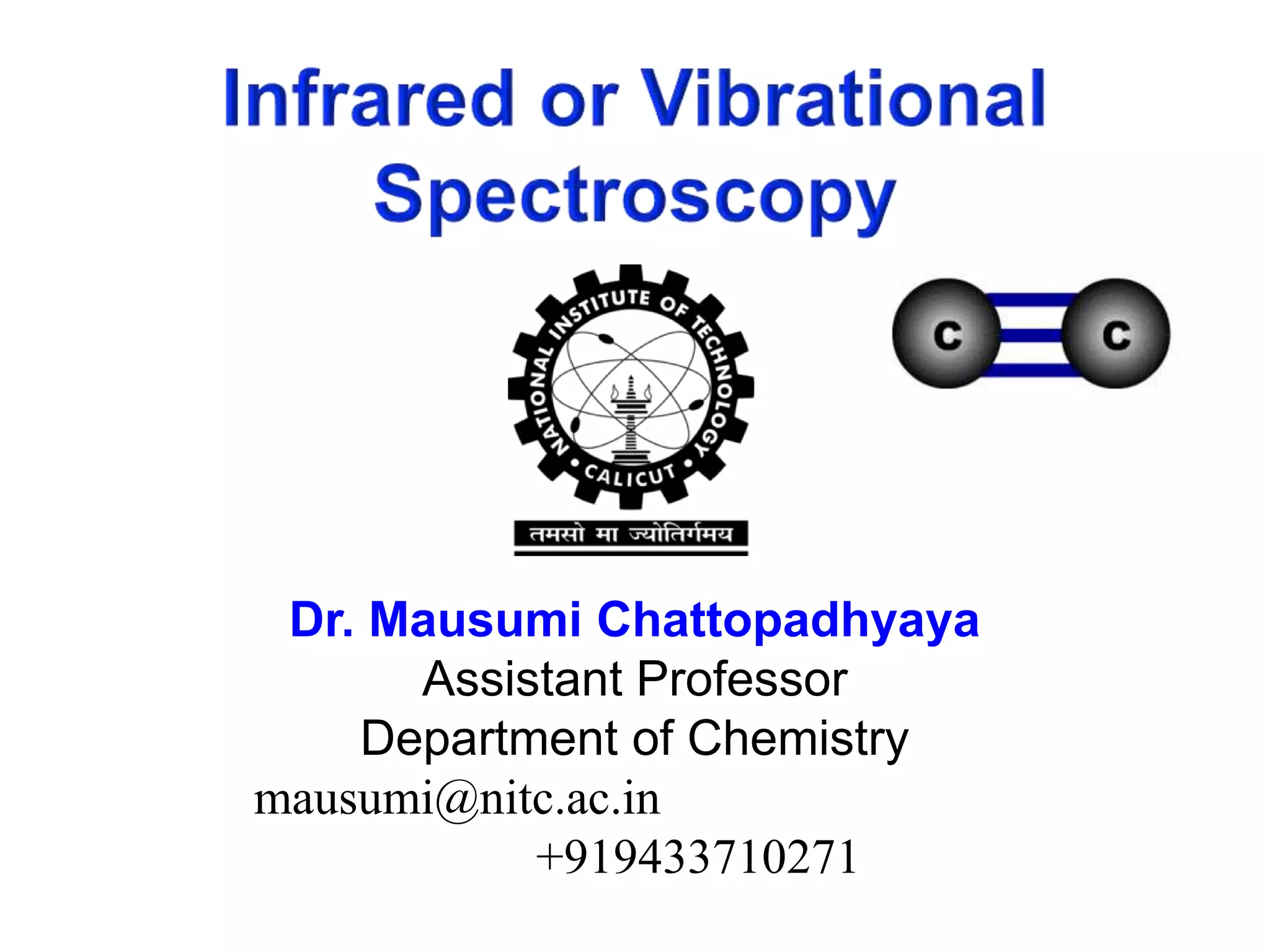 Infrared or Vibrational Spectroscopy

NATIONAL INSTITUTE OF TECHNOLOGY • CALICUT •

तमसो मा ज्योतिर्गमय

C C

Dr. Mausumi Chattopadhyaya
Assistant Professor
Department of Chemistry
mausumi@nitc.ac.in
+919433710271